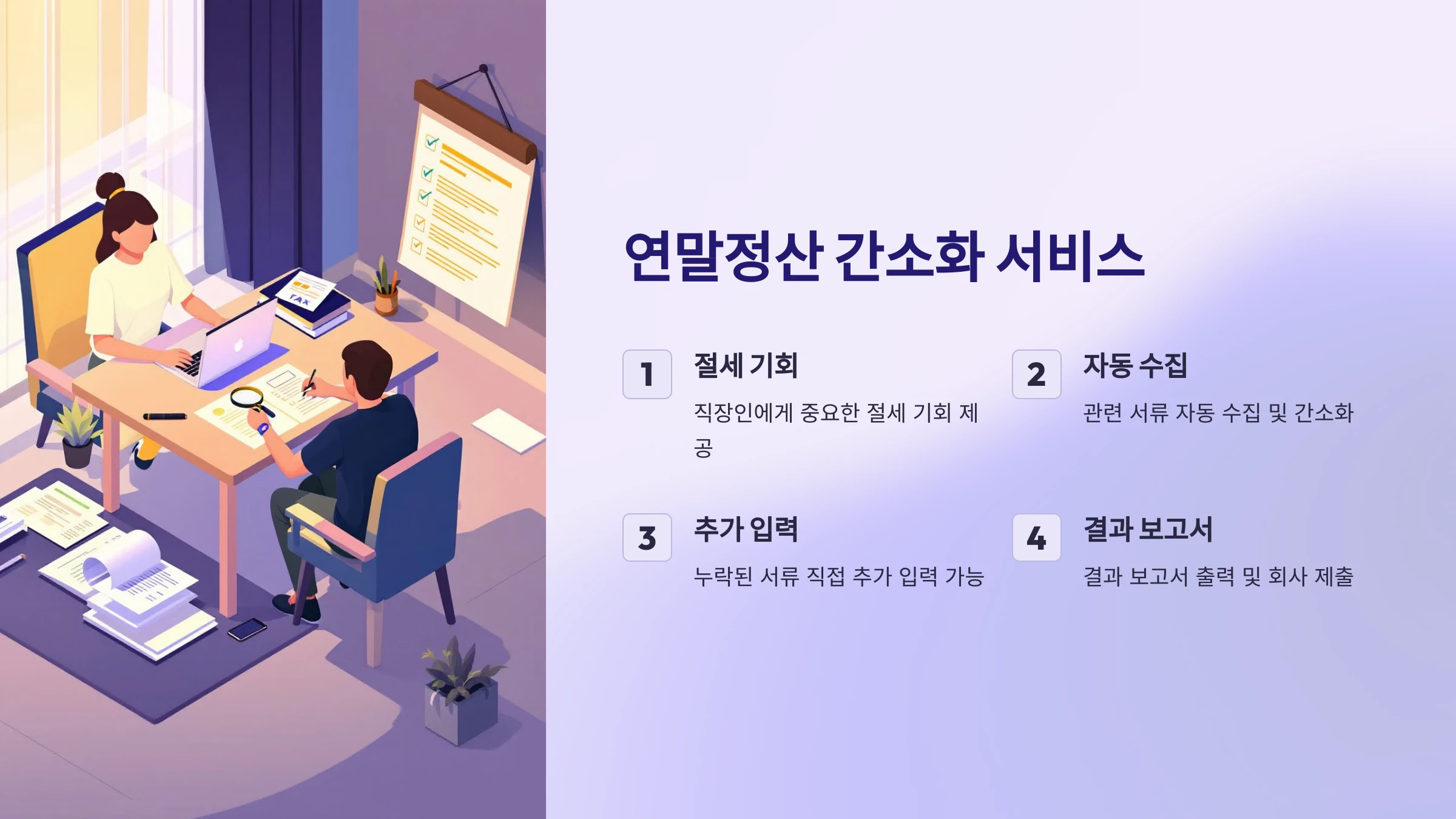 TAX

연말정산 간소화 서비스

1
절세 기회
직장인에게 중요한 절세 기회 제공

2
자동 수집
관련 서류 자동 수집 및 간소화

3
추가 입력
누락된 서류 직접 추가 입력 가능

4
결과 보고서
결과 보고서 출력 및 회사 제출